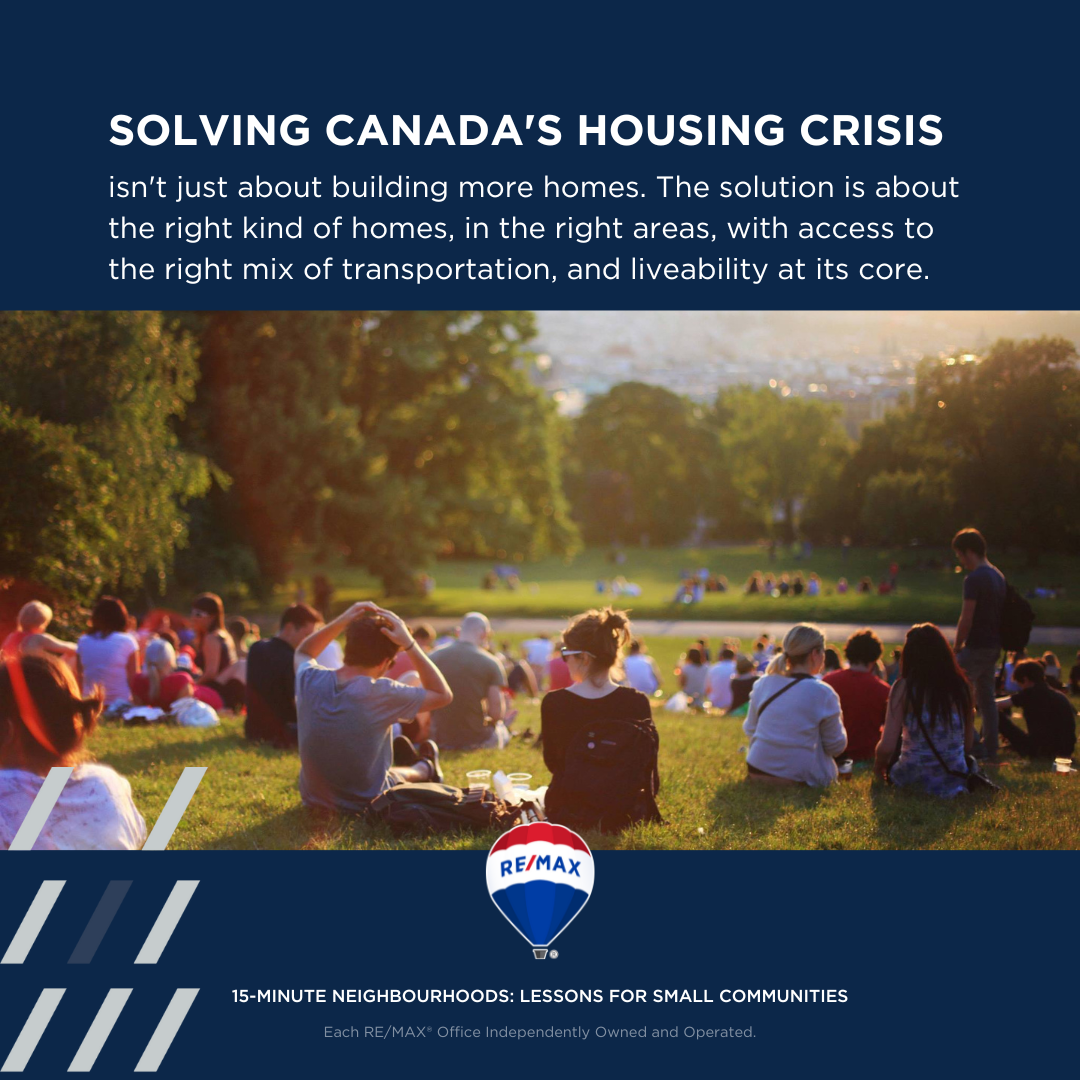 SOLVING CANADA'S HOUSING CRISIS

isn't just about building more homes. The solution is about the right kind of homes, in the right areas, with access to the right mix of transportation, and liveability at its core.

RE/MAX

15-MINUTE NEIGHBOURHOODS: LESSONS FOR SMALL COMMUNITIES

Each RE/MAX® Office Independently Owned and Operated.